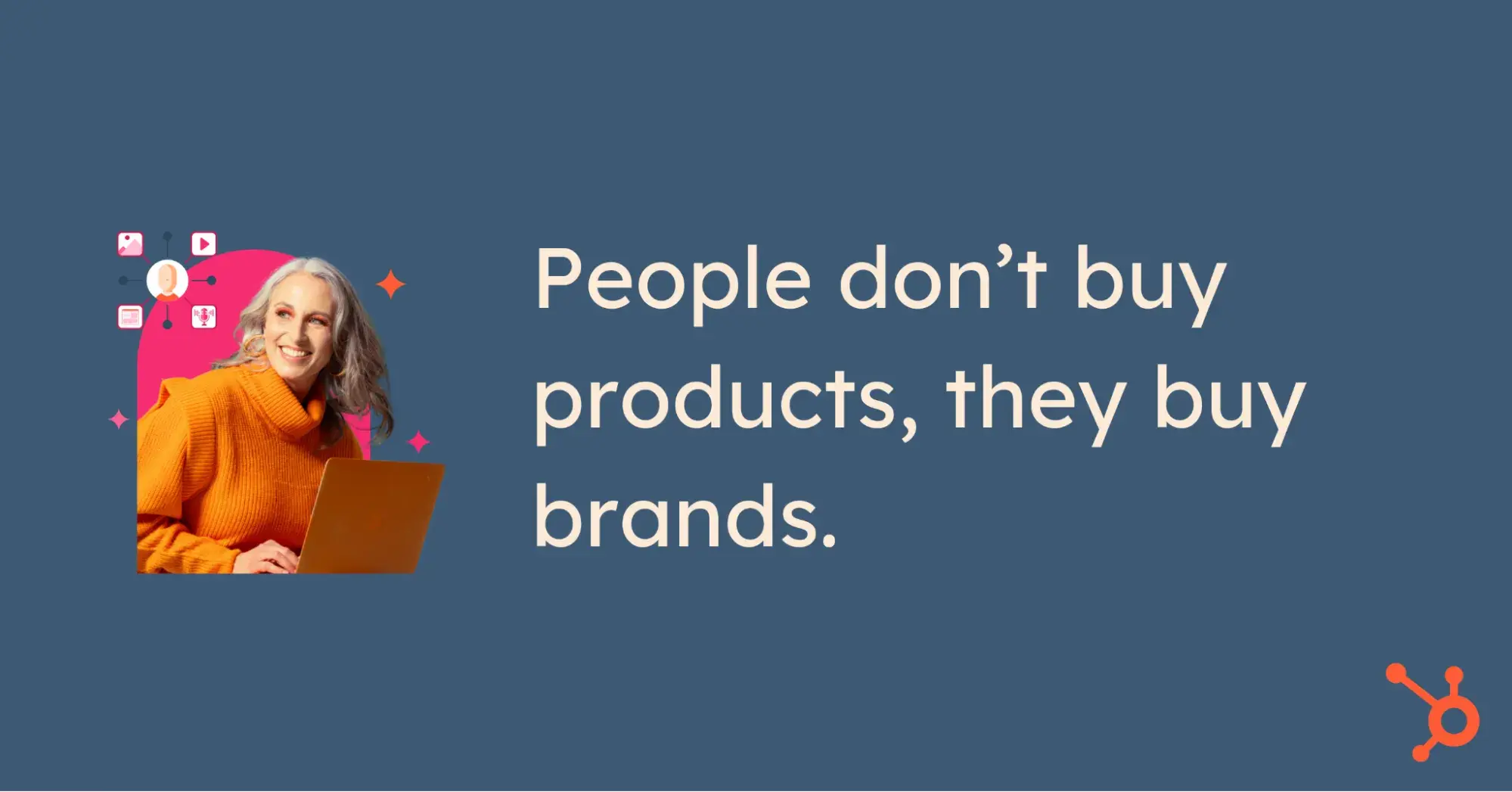 People don’t buy products, they buy brands.